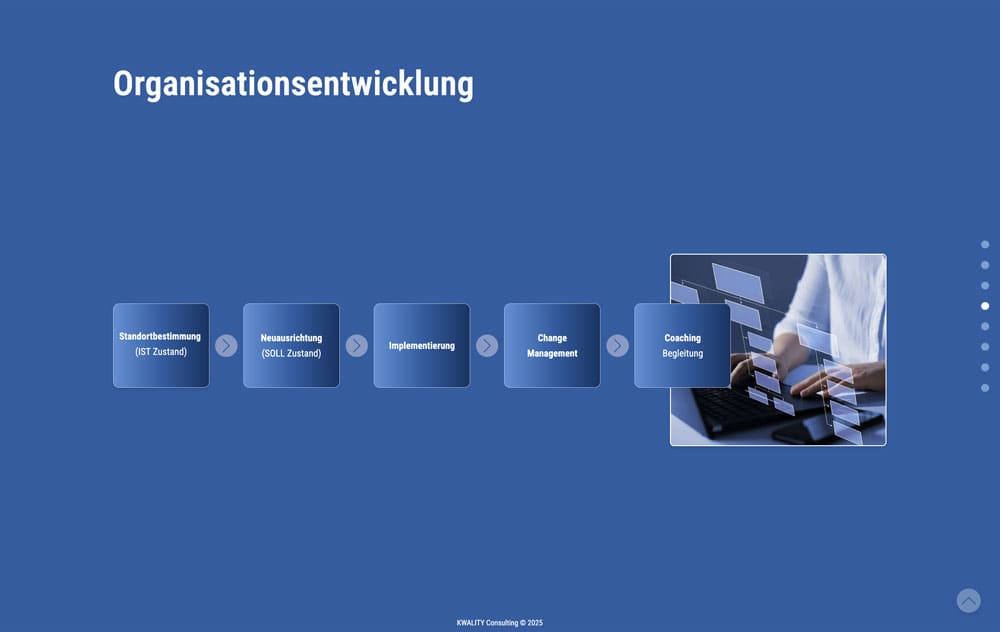 Organisationsentwicklung

Standortbestimmung
(IST Zustand)

Neuausrichtung
(SOLL Zustand)

Implementierung

Change
Management

Coaching
Begleitung

KWALITY Consulting © 2025